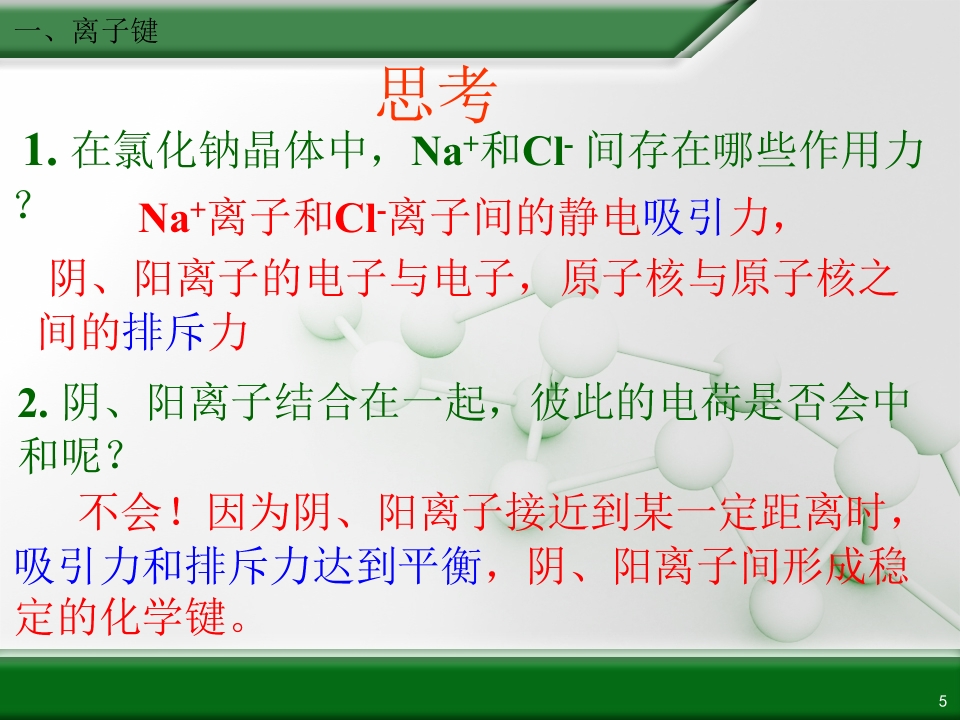 一、离子键

思考

1.在氯化钠晶体中，$Na^+$和$Cl^-$间存在哪些作用力？

$Na^+$离子和$Cl^-$离子间的静电吸引力，

阴、阳离子的电子与电子，原子核与原子核之间的排斥力

2.阴、阳离子结合在一起，彼此的电荷是否会中和呢？

不会！因为阴、阳离子接近到某一定距离时，吸引力和排斥力达到平衡，阴、阳离子间形成稳定的化学键。

5